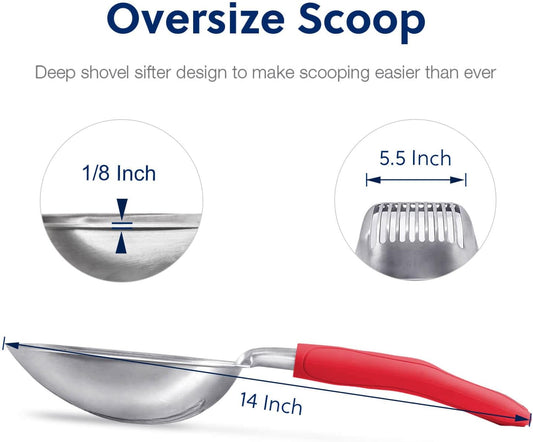 Oversize Scoop

Deep shovel sifter design to make scooping easier than ever

1/8 Inch

5.5 Inch

14 Inch